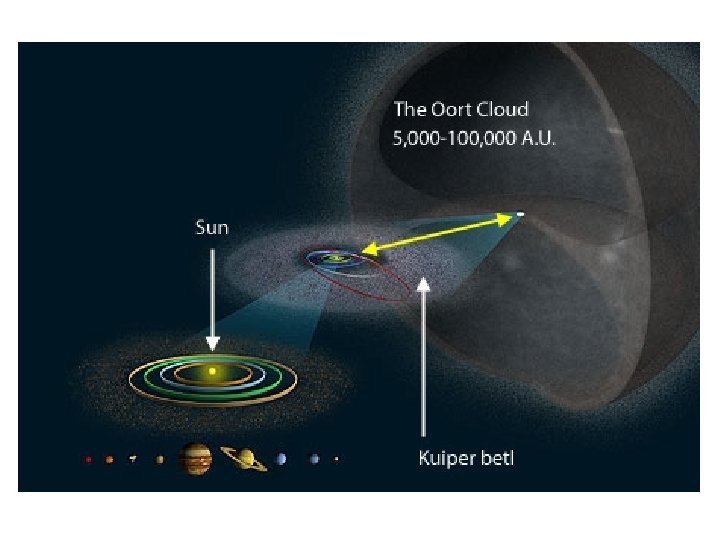 The Oort Cloud
5,000-100,000 A.U.

Sun

Kuiper betl